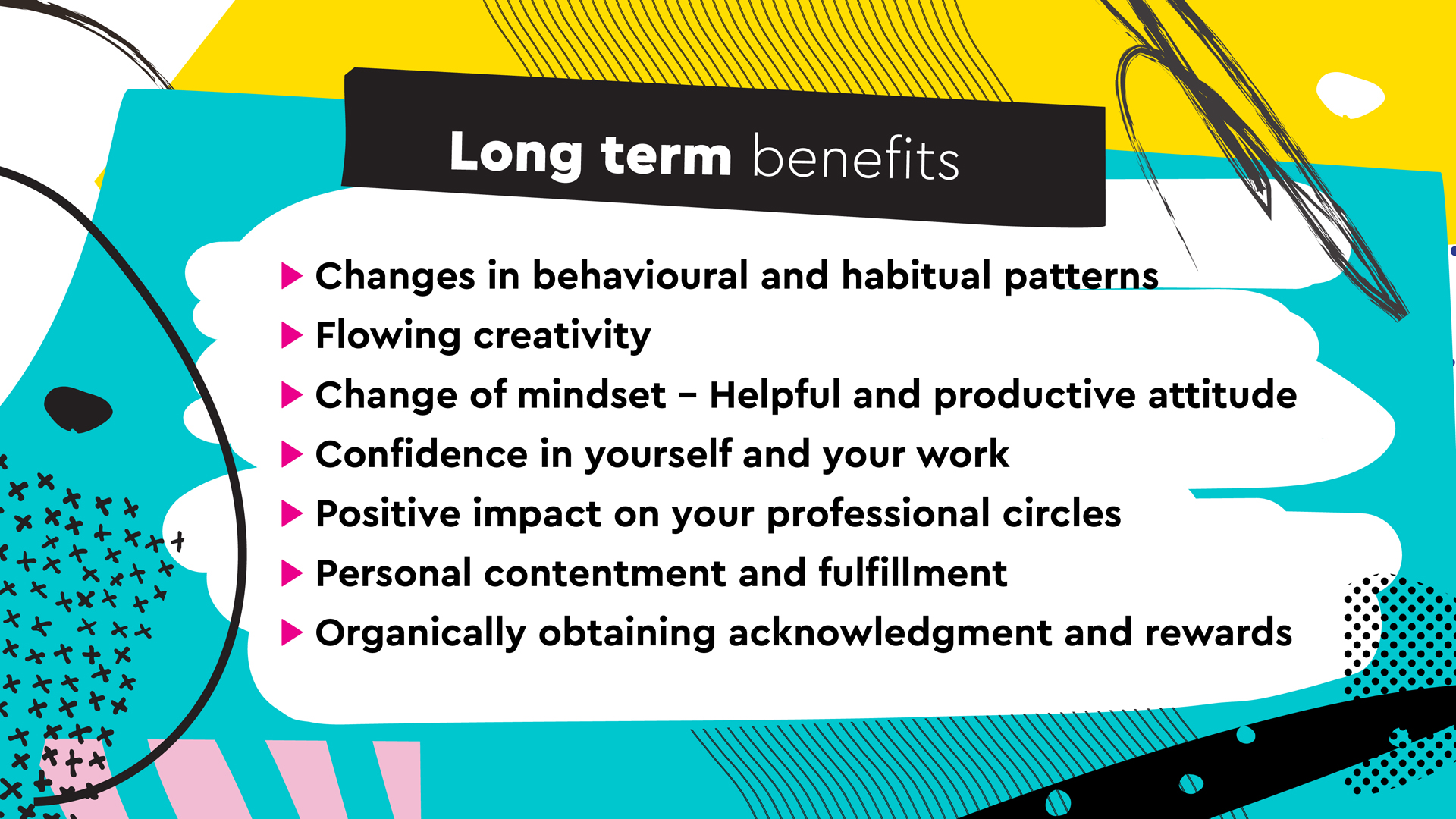 Long term benefits

▶ Changes in behavioural and habitual patterns
▶ Flowing creativity
▶ Change of mindset – Helpful and productive attitude
▶ Confidence in yourself and your work
▶ Positive impact on your professional circles
▶ Personal contentment and fulfillment
▶ Organically obtaining acknowledgment and rewards